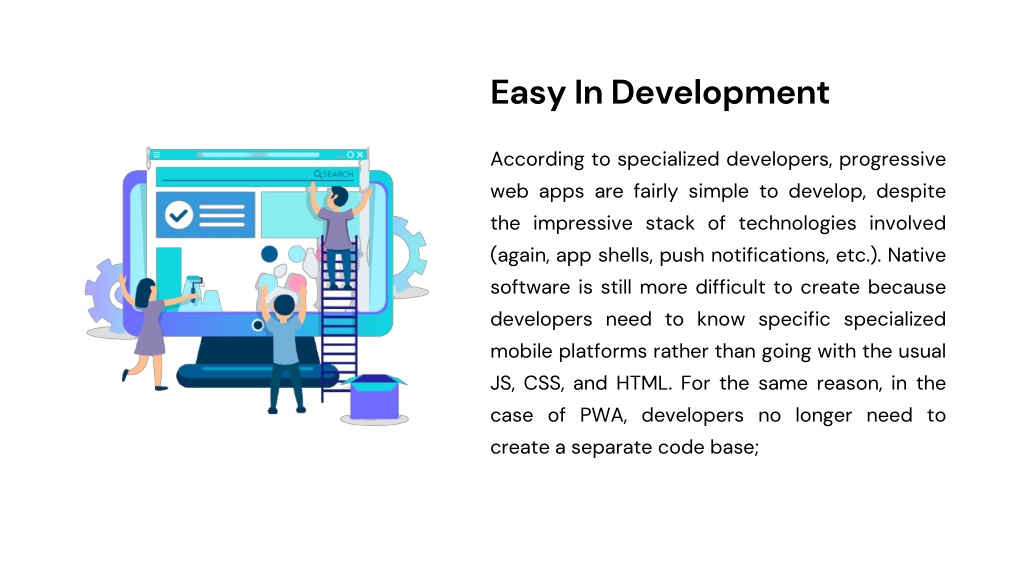 SEARCH

Easy In Development

According to specialized developers, progressive web apps are fairly simple to develop, despite the impressive stack of technologies involved (again, app shells, push notifications, etc.). Native software is still more difficult to create because developers need to know specific specialized mobile platforms rather than going with the usual JS, CSS, and HTML. For the same reason, in the case of PWA, developers no longer need to create a separate code base;